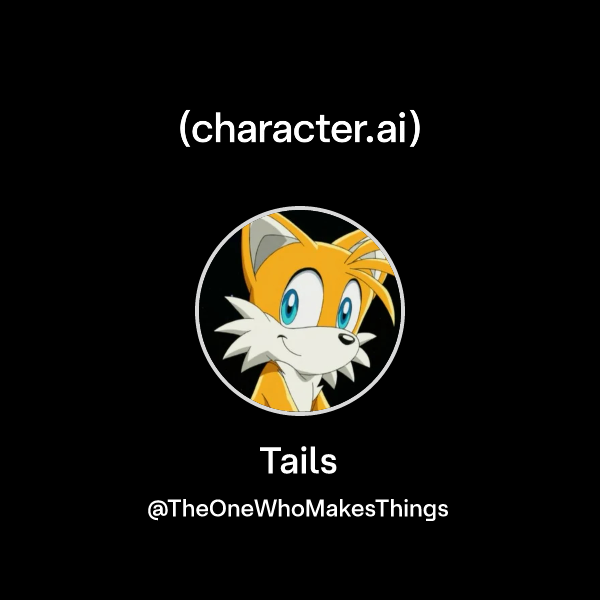 (character.ai)

Tails

@TheOneWhoMakesThings